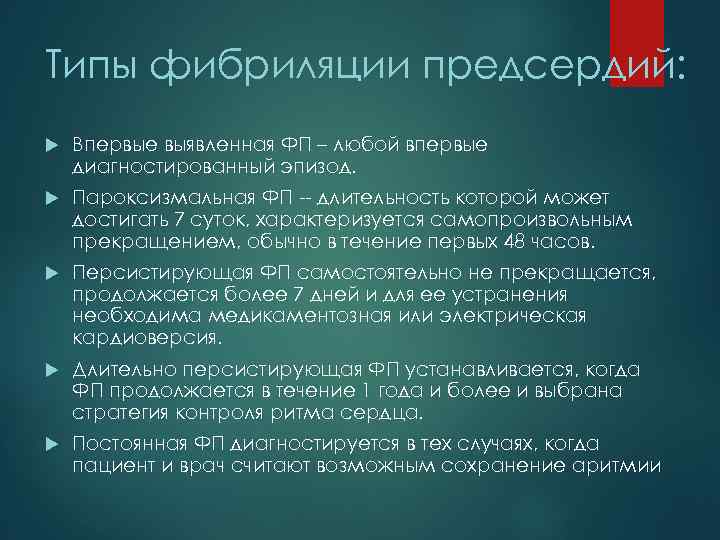 Типы фибриляции предсердий:

Впервые выявленная ФП – любой впервые диагностированный эпизод.

Пароксизмальная ФП -- длительность которой может достигать 7 суток, характеризуется самопроизвольным прекращением, обычно в течение первых 48 часов.

Персистирующая ФП самостоятельно не прекращается, продолжается более 7 дней и для ее устранения необходима медикаментозная или электрическая кардиоверсия.

Длительно персистирующая ФП устанавливается, когда ФП продолжается в течение 1 года и более и выбрана стратегия контроля ритма сердца.

Постоянная ФП диагностируется в тех случаях, когда пациент и врач считают возможным сохранение аритмии